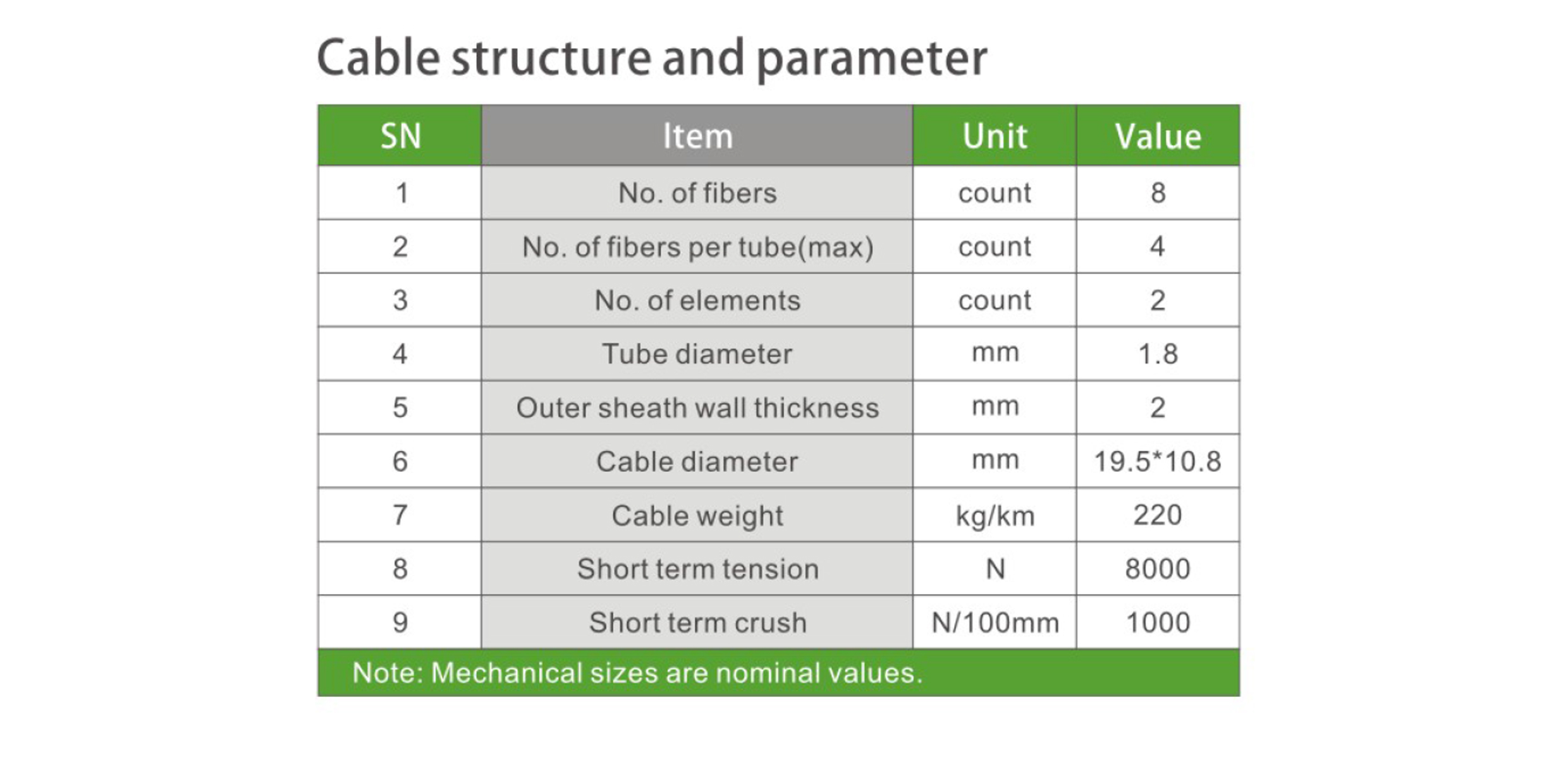 Cable structure and parameter

| SN | Item | Unit | Value |
|---|---|---|---|
| 1 | No. of fibers | count | 8 |
| 2 | No. of fibers per tube(max) | count | 4 |
| 3 | No. of elements | count | 2 |
| 4 | Tube diameter | mm | 1.8 |
| 5 | Outer sheath wall thickness | mm | 2 |
| 6 | Cable diameter | mm | 19.5*10.8 |
| 7 | Cable weight | kg/km | 220 |
| 8 | Short term tension | N | 8000 |
| 9 | Short term crush | N/100mm | 1000 |

Note: Mechanical sizes are nominal values.